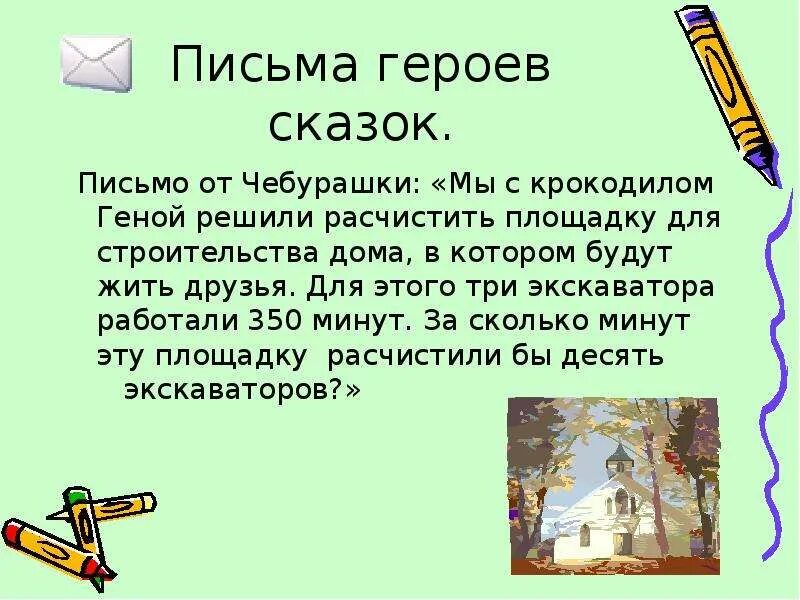 Письма героев сказок.

Письмо от Чебурашки: «Мы с крокодилом Геной решили расчистить площадку для строительства дома, в котором будут жить друзья. Для этого три экскаватора работали 350 минут. За сколько минут эту площадку расчистили бы десять экскаваторов?»